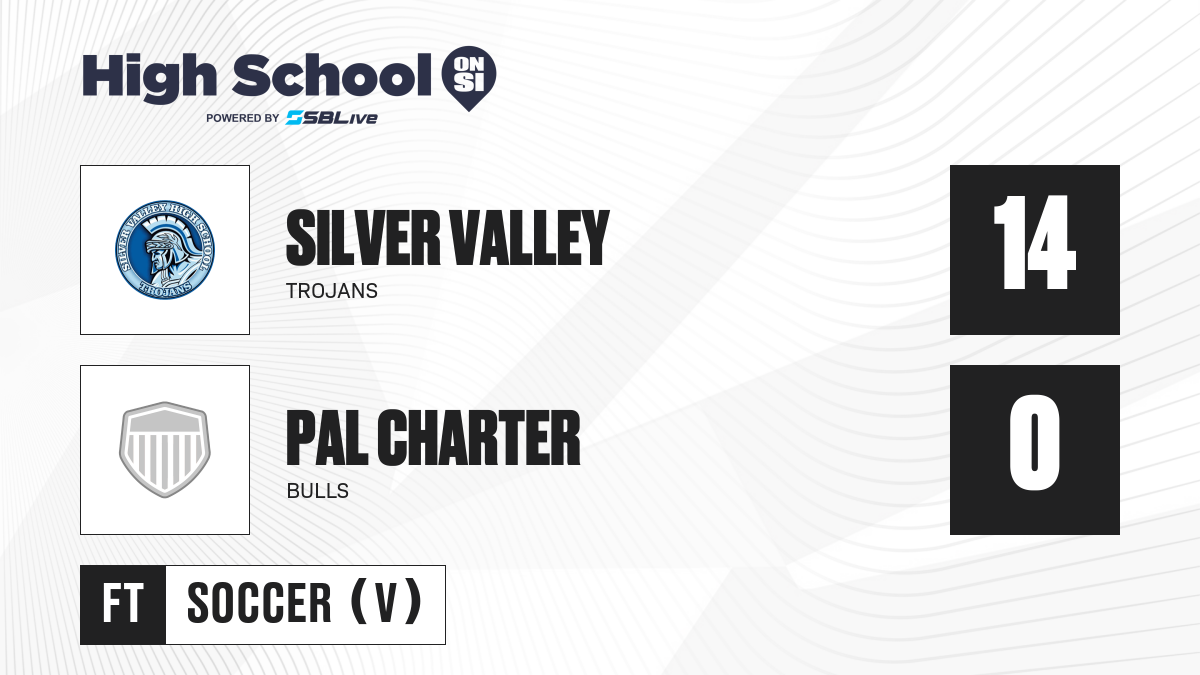 High School ON SI
POWERED BY SBLive

SILVER VALLEY HIGH SCHOOL TROJANS

SILVER VALLEY
TROJANS

14

PAL CHARTER
BULLS

0

FT

SOCCER (V)